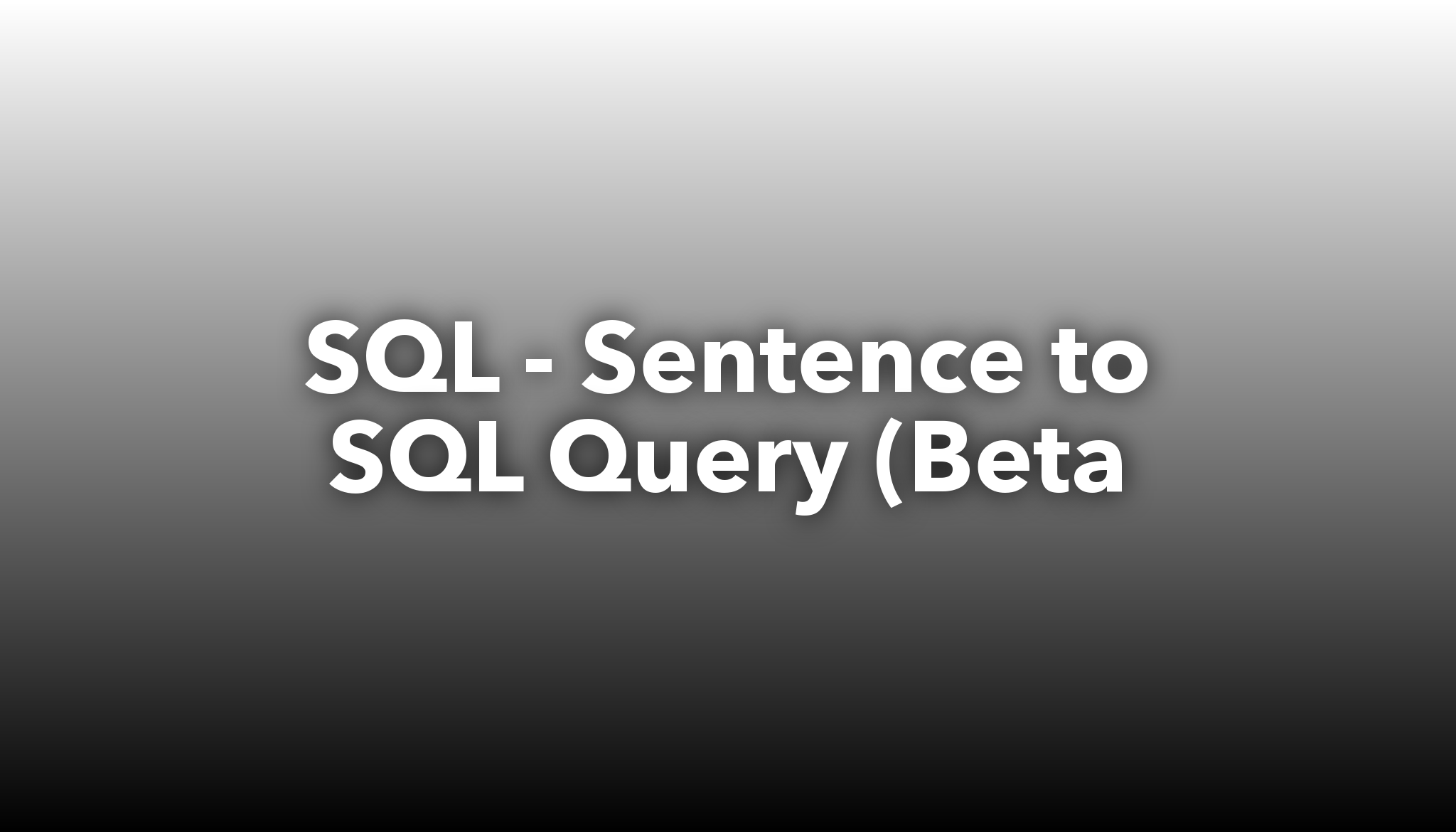 SQL - Sentence to SQL Query (Beta